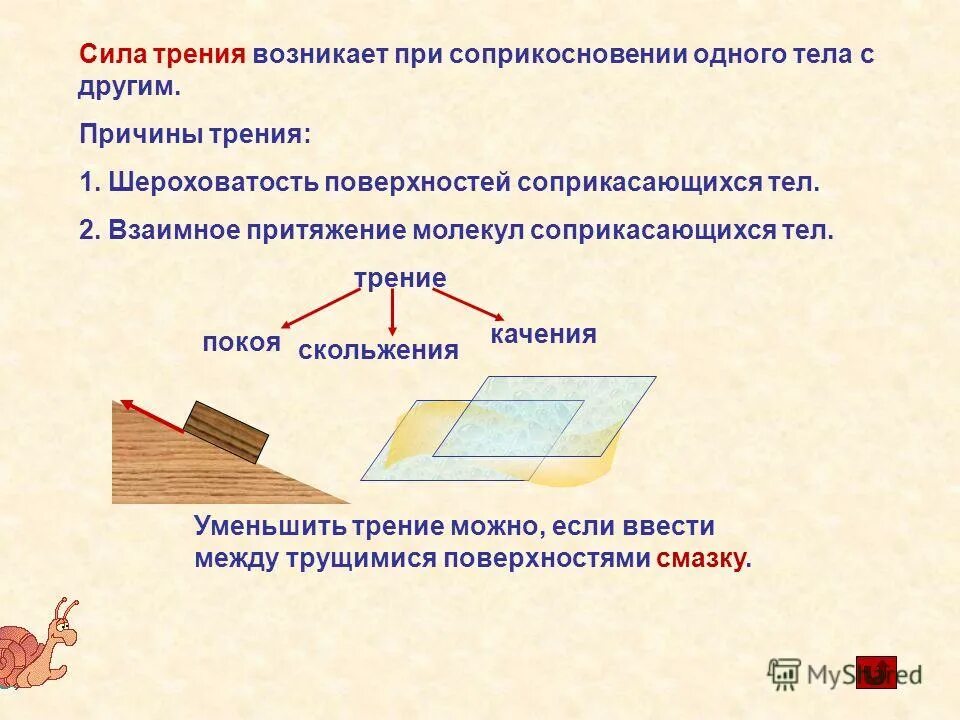 Сила трения возникает при соприкосновении одного тела с другим.

Причины трения:

1. Шероховатость поверхностей соприкасающихся тел.

2. Взаимное притяжение молекул соприкасающихся тел.

трение

покоя

скольжения

качения

Уменьшить трение можно, если ввести между трущимися поверхностями смазку.

MyShared